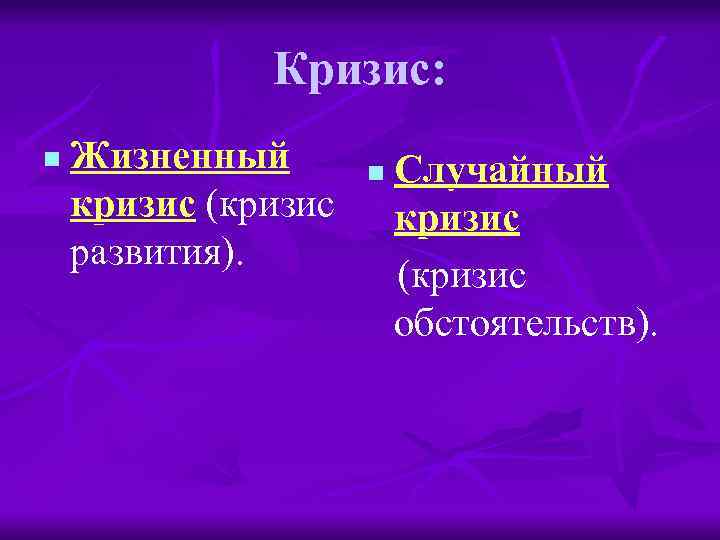 Кризис:

Жизненный кризис (кризис развития).

Случайный кризис

(кризис обстоятельств).